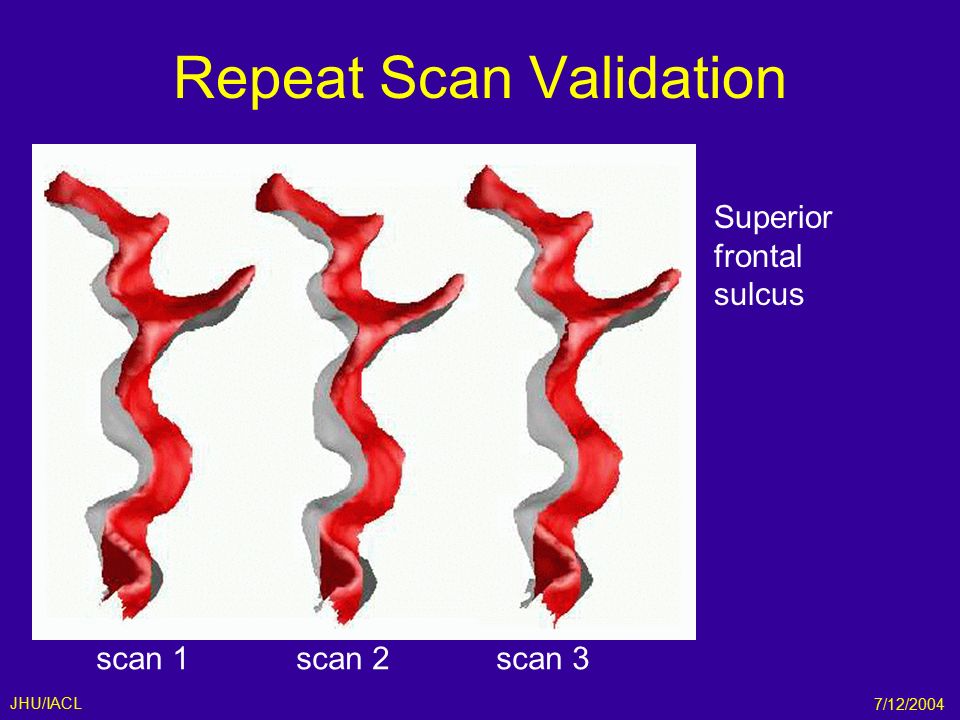 Repeat Scan Validation

Superior frontal sulcus

scan 1 scan 2 scan 3

JHU/IACL

7/12/2004